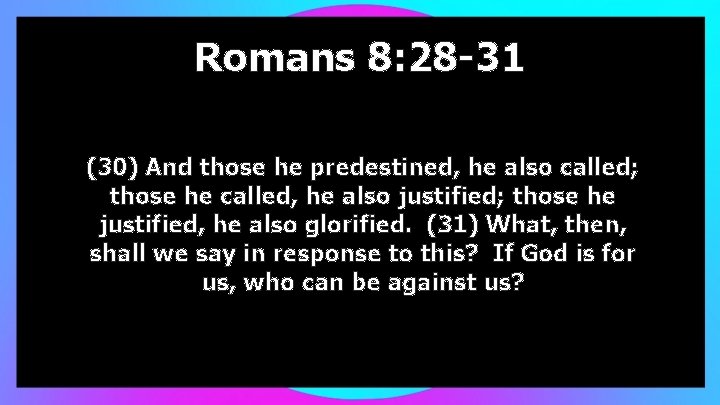 Romans 8:28-31

(30) And those he predestined, he also called; those he called, he also justified; those he justified, he also glorified. (31) What, then, shall we say in response to this? If God is for us, who can be against us?